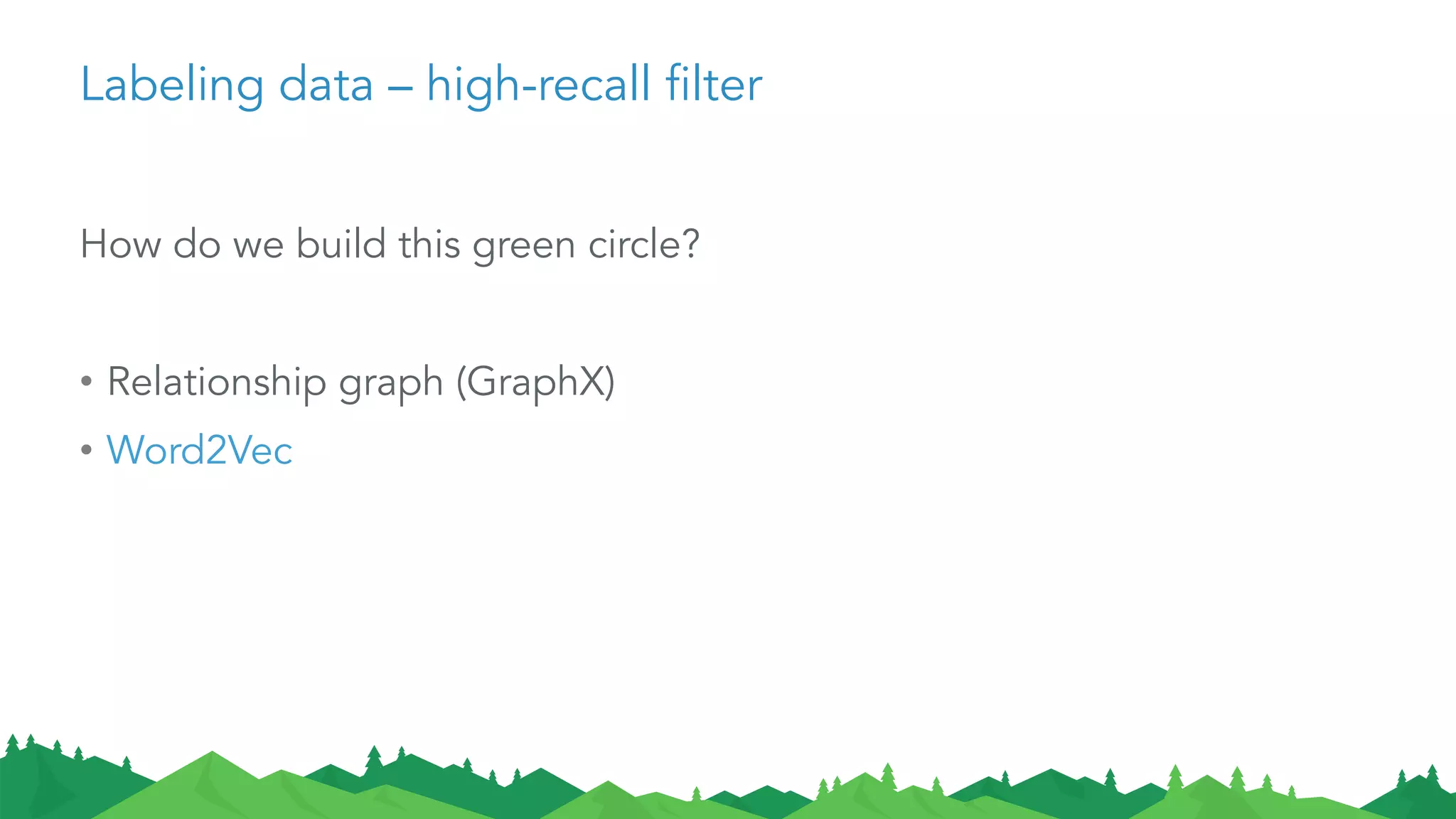 Labeling data – high-recall filter

How do we build this green circle?

• Relationship graph (GraphX)
• Word2Vec